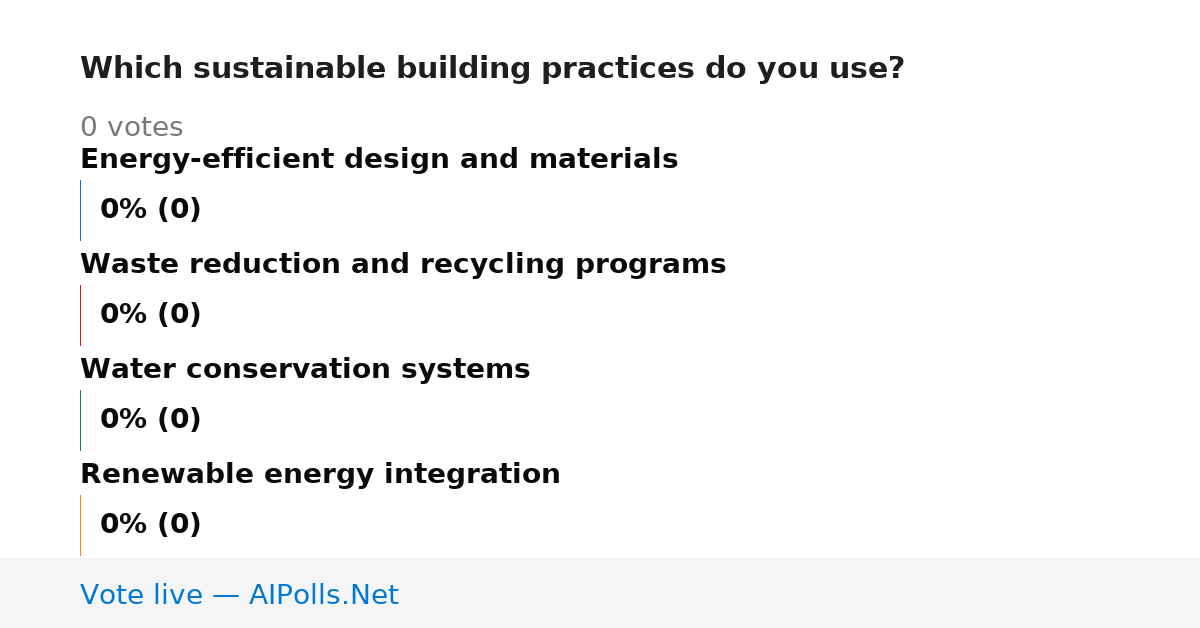 Which sustainable building practices do you use?

0 votes

Energy-efficient design and materials

0% (0)

Waste reduction and recycling programs

0% (0)

Water conservation systems

0% (0)

Renewable energy integration

0% (0)

Vote live — AIPolls.Net